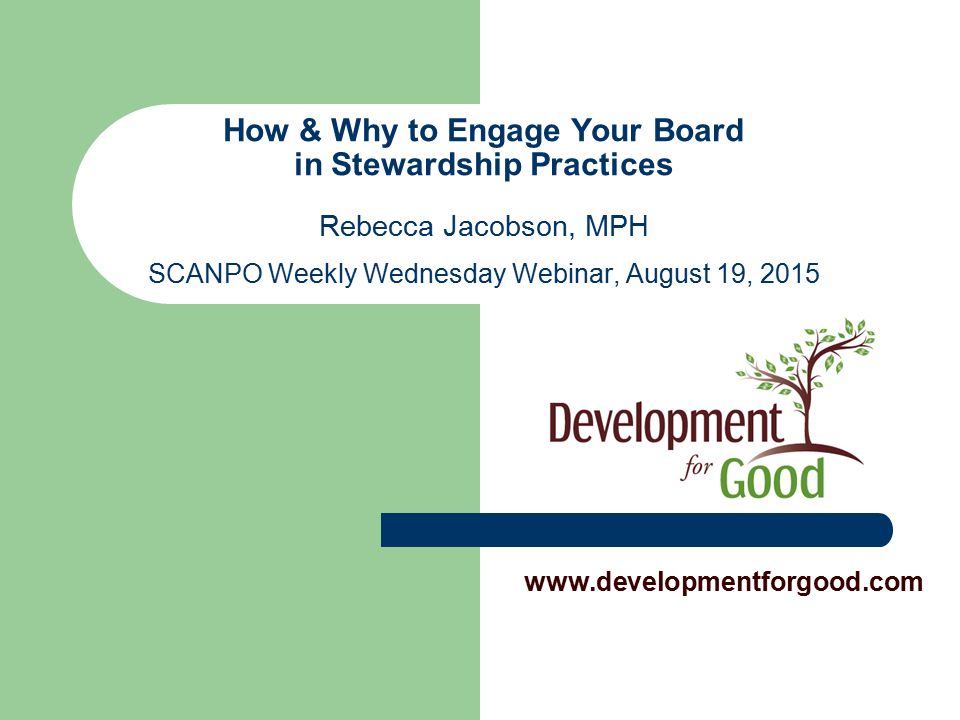 How & Why to Engage Your Board in Stewardship Practices

Rebecca Jacobson, MPH

SCANPO Weekly Wednesday Webinar, August 19, 2015

Development for Good

www.developmentforgood.com